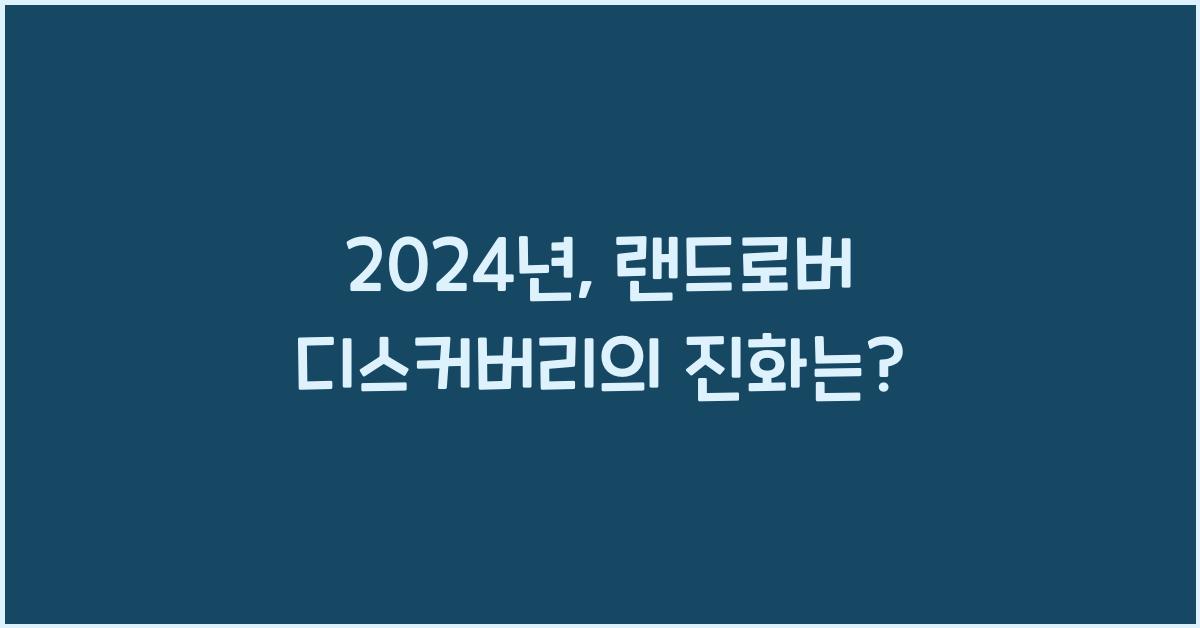 2024년, 랜드로버 디스커버리의 진화는?